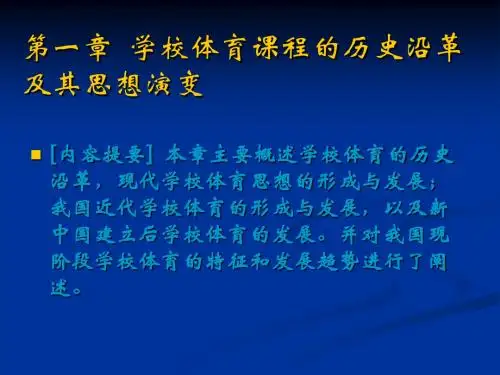 第一章 学校体育课程的历史沿革及其思想演变

[内容提要] 本章主要概述学校体育的历史沿革，现代学校体育思想的形成与发展；我国近代学校体育的形成与发展，以及新中国建立后学校体育的发展。并对我国现阶段学校体育的特征和发展趋势进行了阐述。